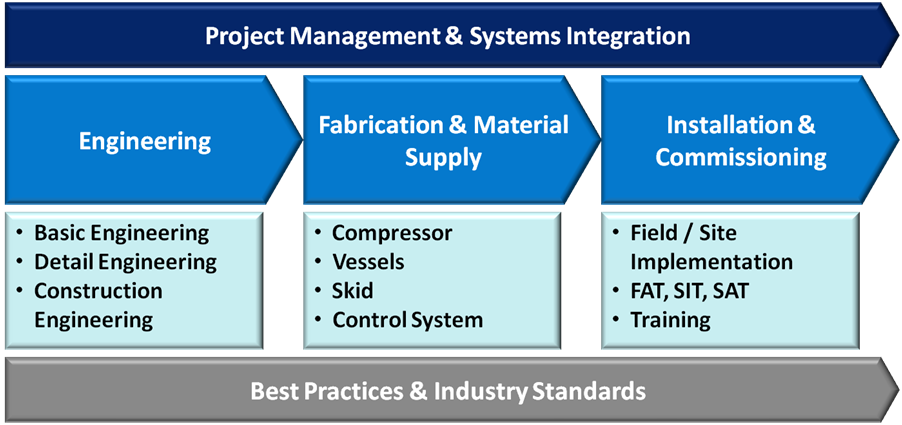 Project Management & Systems Integration

Engineering

- Basic Engineering
- Detail Engineering
- Construction Engineering

Fabrication & Material Supply

- Compressor
- Vessels
- Skid
- Control System

Installation & Commissioning

- Field / Site Implementation
- FAT, SIT, SAT
- Training

Best Practices & Industry Standards